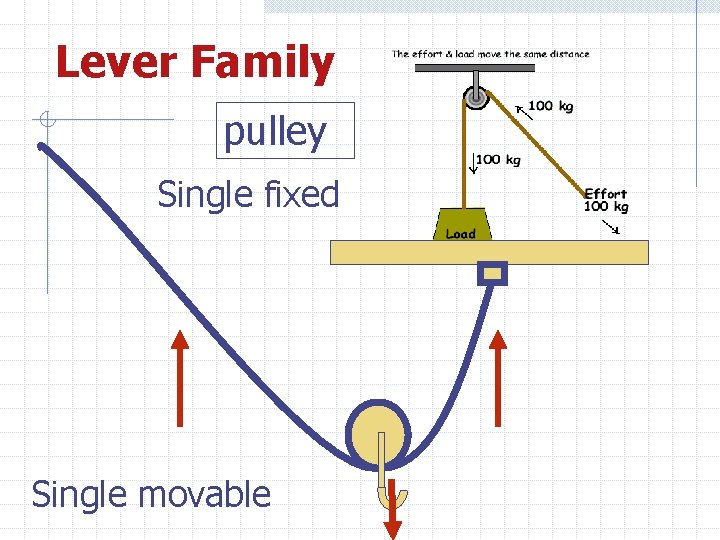 Lever Family

pulley

Single fixed

The effort & load move the same distance

100 kg

100 kg

Effort
100 kg

Load

Single movable